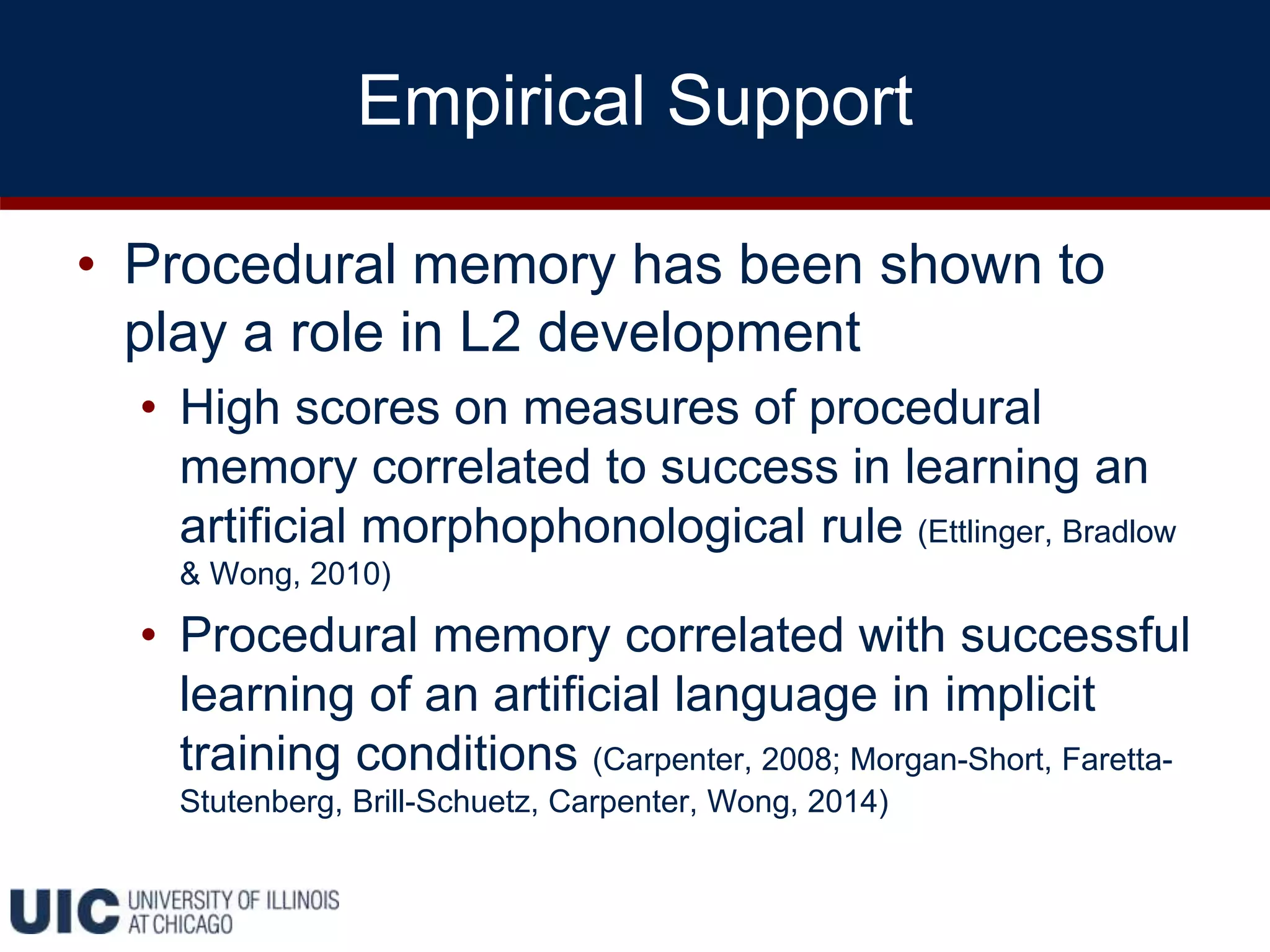 Empirical Support

• Procedural memory has been shown to play a role in L2 development
  • High scores on measures of procedural memory correlated to success in learning an artificial morphophonological rule (Ettlinger, Bradlow & Wong, 2010)
  • Procedural memory correlated with successful learning of an artificial language in implicit training conditions (Carpenter, 2008; Morgan-Short, Faretta-Stutenberg, Brill-Schuetz, Carpenter, Wong, 2014)

UIC UNIVERSITY OF ILLINOIS AT CHICAGO